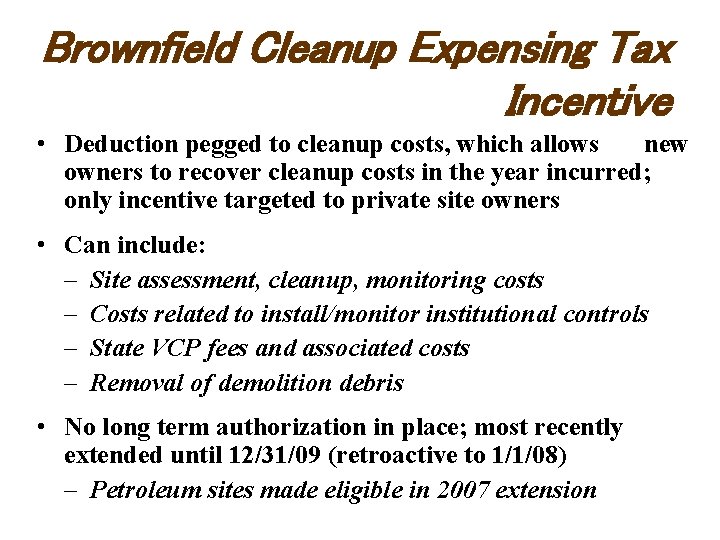 Brownfield Cleanup Expensing Tax Incentive

• Deduction pegged to cleanup costs, which allows new owners to recover cleanup costs in the year incurred; only incentive targeted to private site owners

• Can include:
– Site assessment, cleanup, monitoring costs
– Costs related to install/monitor institutional controls
– State VCP fees and associated costs
– Removal of demolition debris

• No long term authorization in place; most recently extended until 12/31/09 (retroactive to 1/1/08)
– Petroleum sites made eligible in 2007 extension